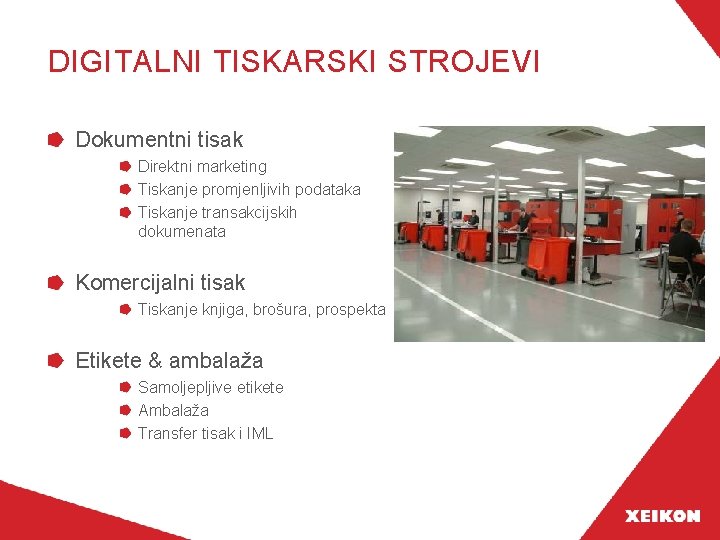 DIGITALNI TISKARSKI STROJEVI

Dokumentni tisak

Direktni marketing

Tiskanje promjenljivih podataka

Tiskanje transakcijskih dokumenata

Komercijalni tisak

Tiskanje knjiga, brošura, prospekta

Etikete & ambalaža

Samoljepljive etikete

Ambalaža

Transfer tisak i IML

XEIKON